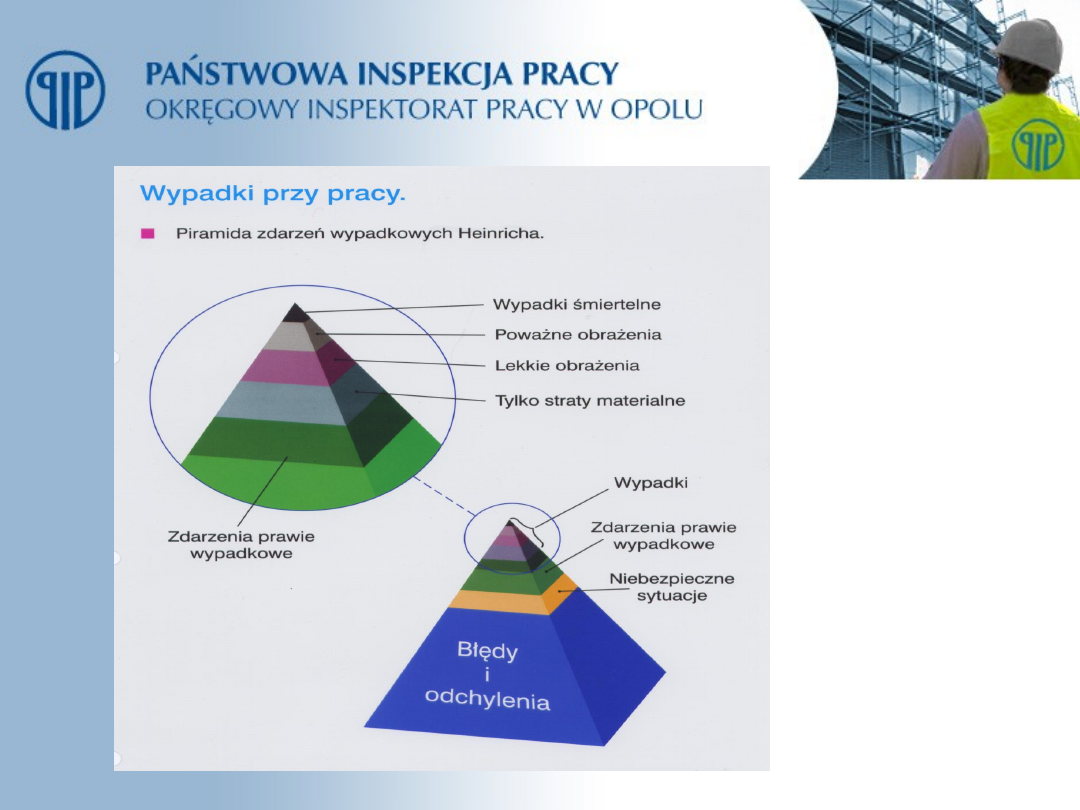 PIP

PAŃSTWOWA INSPEKCJA PRACY
OKRĘGOWY INSPEKTORAT PRACY W OPOLU

PIP

Wypadki przy pracy.

Piramida zdarzeń wypadkowych Heinricha.

Wypadki śmiertelne
Poważne obrażenia
Lekkie obrażenia
Tylko straty materialne

Zdarzenia prawie wypadkowe

Wypadki
Zdarzenia prawie wypadkowe
Niebezpieczne sytuacje

Błędy i odchylenia